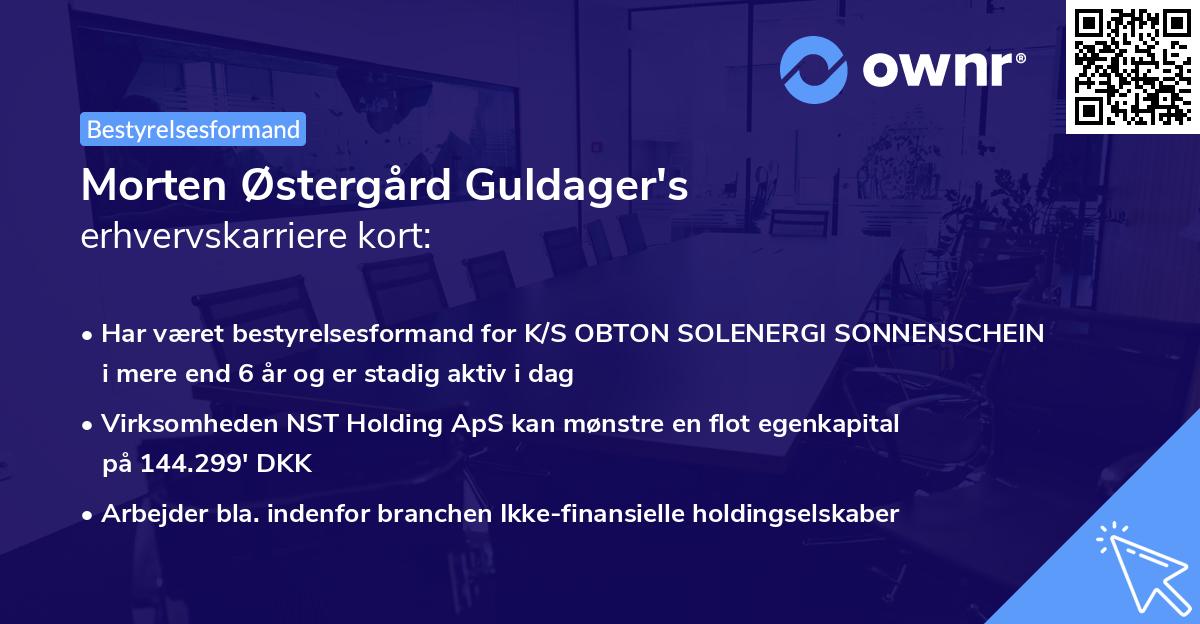 ownr®

Bestyrelsesformand

Morten Østergård Guldager's
erhvervskarriere kort:

• Har været bestyrelsesformand for K/S OBTON SOLENERGI SONNENSCHEIN i mere end 6 år og er stadig aktiv i dag

• Virksomheden NST Holding ApS kan mønstre en flot egenkapital på 144.299' DKK

• Arbejder bla. indenfor branchen Ikke-finansielle holdingselskaber